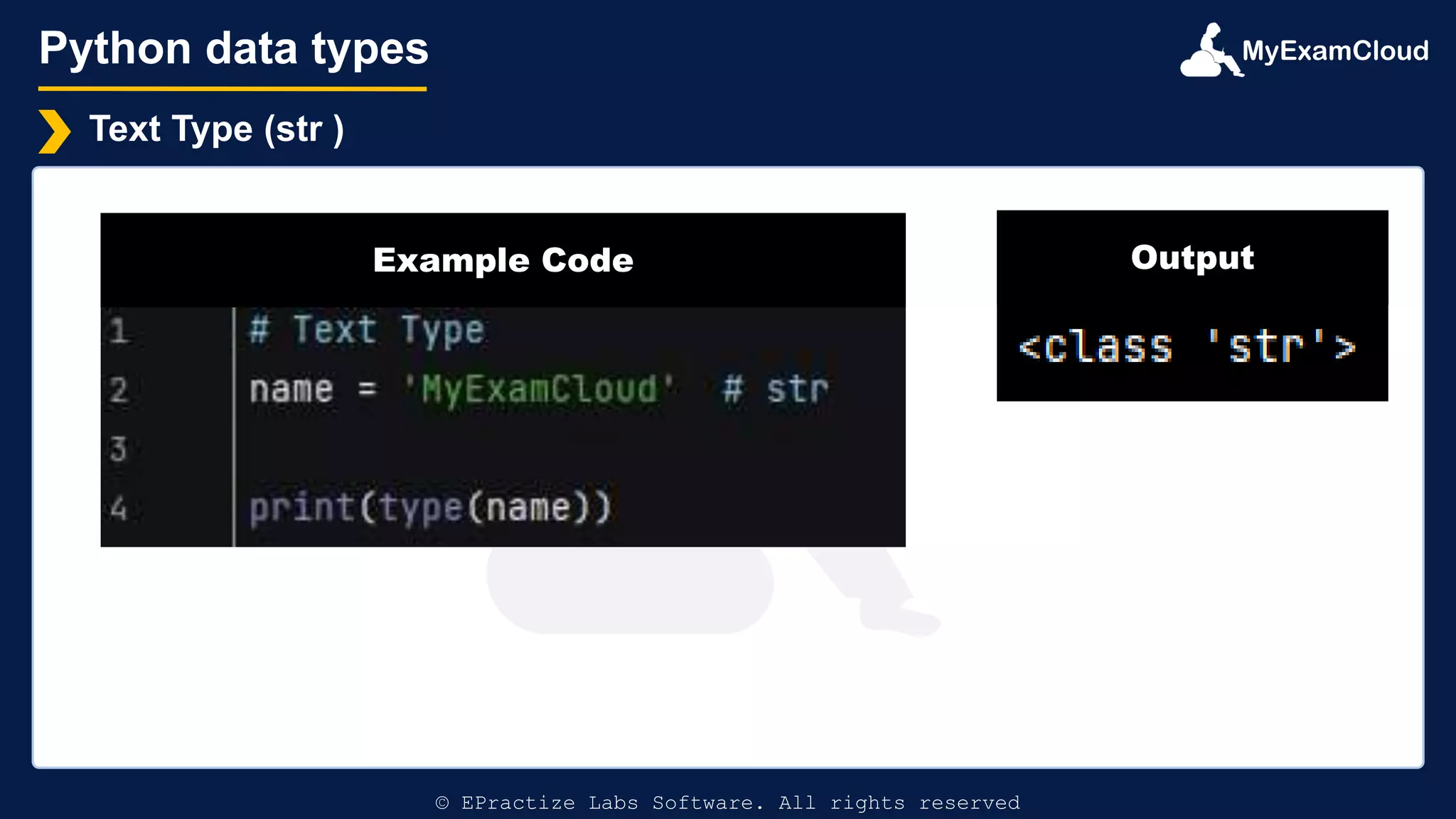 Python data types

MyExamCloud

Text Type (str )

Example Code

1 # Text Type
2 name = 'MyExamCloud' # str
3
4 print(type(name))

Output

<class 'str'>

© EPractize Labs Software. All rights reserved